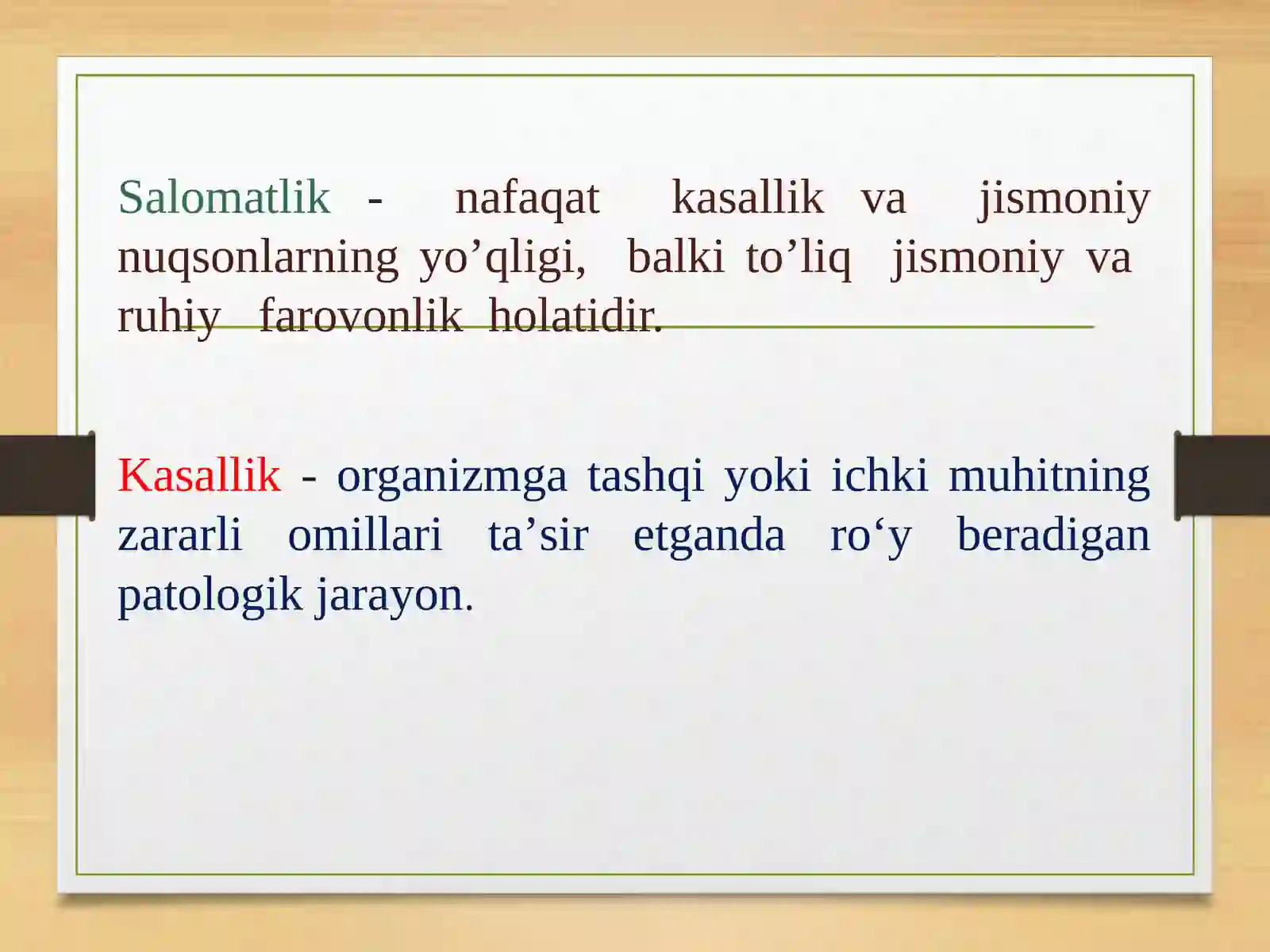 Salomatlik - nafaqat kasallik va jismoniy nuqsonlarning yo’qligi, balki to’liq jismoniy va ruhiy farovonlik holatidir.

Kasallik - organizmga tashqi yoki ichki muhitning zararli omillari ta’sir etganda ro‘y beradigan patologik jarayon.